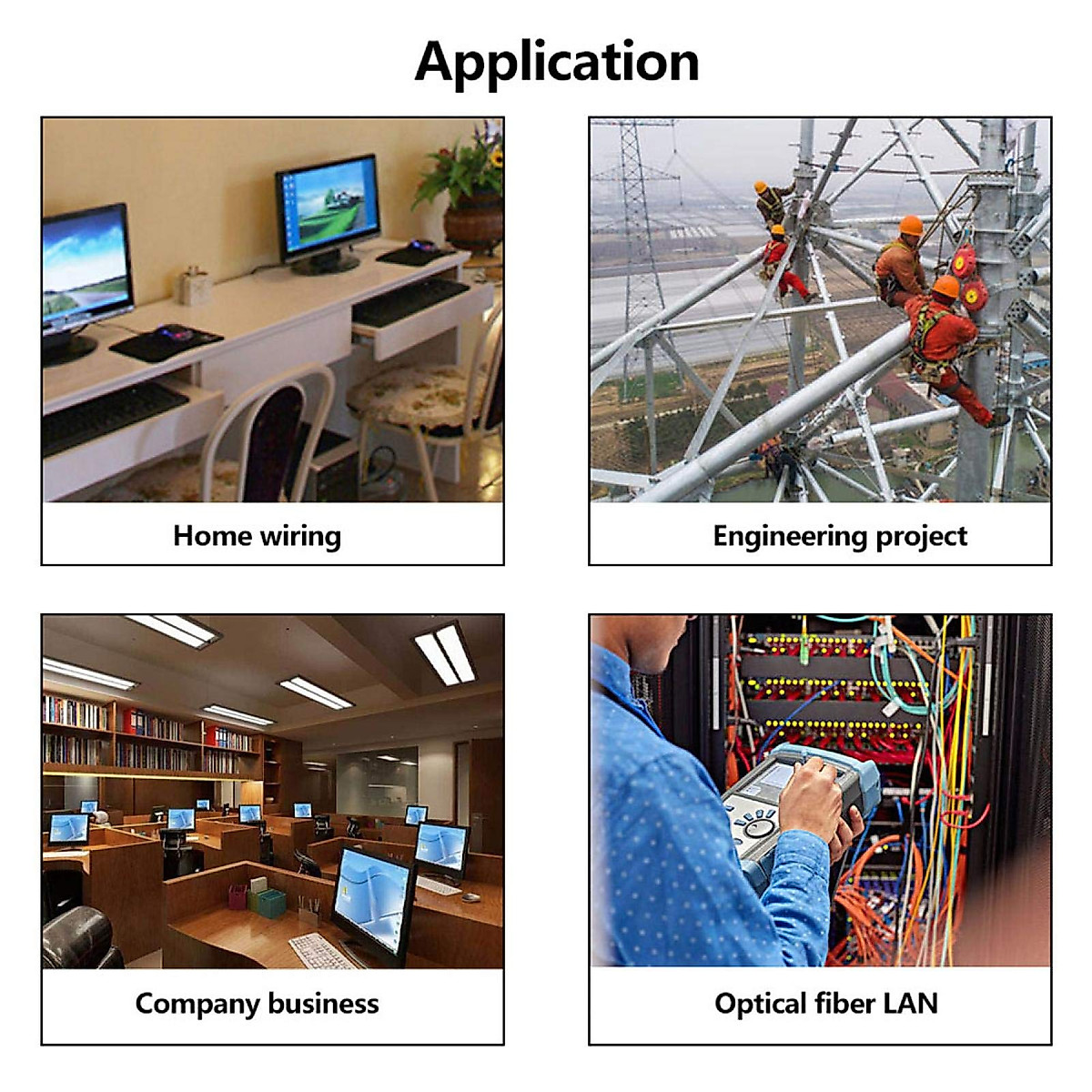 Application

Home wiring

Engineering project

Company business

Optical fiber LAN